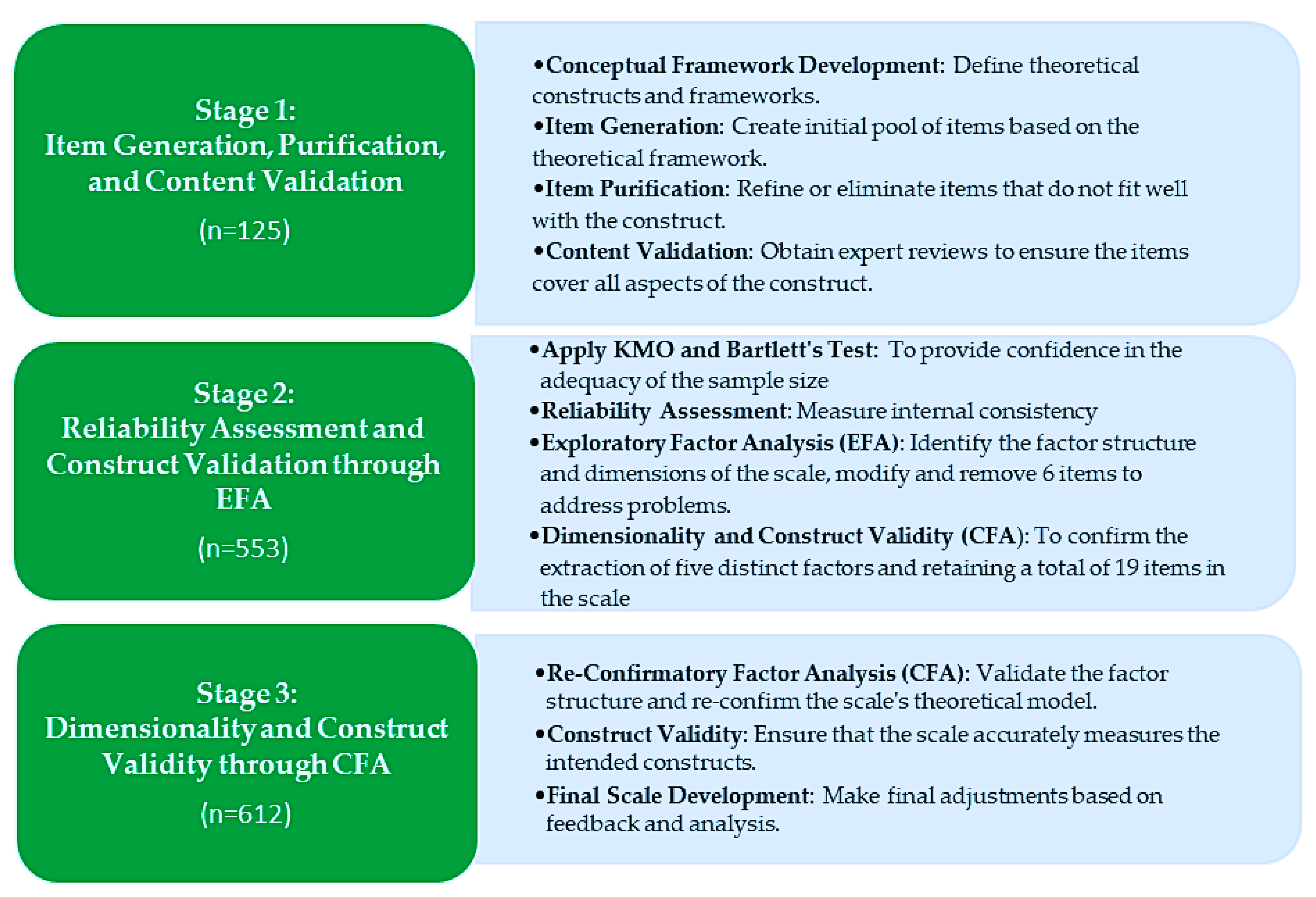 Stage 1:
Item Generation, Purification, and Content Validation
(n=125)

•Conceptual Framework Development: Define theoretical constructs and frameworks.
•Item Generation: Create initial pool of items based on the theoretical framework.
•Item Purification: Refine or eliminate items that do not fit well with the construct.
•Content Validation: Obtain expert reviews to ensure the items cover all aspects of the construct.

Stage 2:
Reliability Assessment and Construct Validation through EFA
(n=553)

•Apply KMO and Bartlett's Test: To provide confidence in the adequacy of the sample size
•Reliability Assessment: Measure internal consistency
•Exploratory Factor Analysis (EFA): Identify the factor structure and dimensions of the scale, modify and remove 6 items to address problems.
•Dimensionality and Construct Validity (CFA): To confirm the extraction of five distinct factors and retaining a total of 19 items in the scale

Stage 3:
Dimensionality and Construct Validity through CFA
(n=612)

•Re-Confirmatory Factor Analysis (CFA): Validate the factor structure and re-confirm the scale's theoretical model.
•Construct Validity: Ensure that the scale accurately measures the intended constructs.
•Final Scale Development: Make final adjustments based on feedback and analysis.